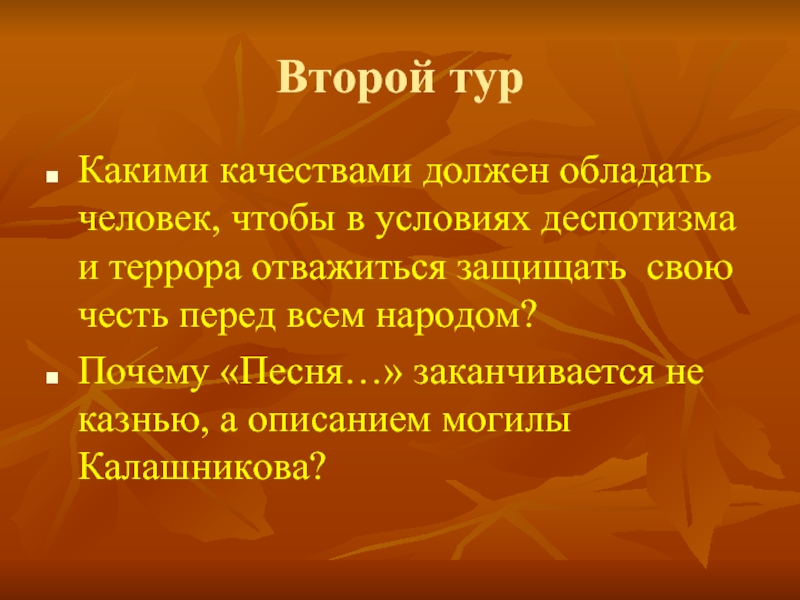 Второй тур

Какими качествами должен обладать человек, чтобы в условиях деспотизма и террора отважиться защищать свою честь перед всем народом?

Почему «Песня…» заканчивается не казнью, а описанием могилы Калашникова?